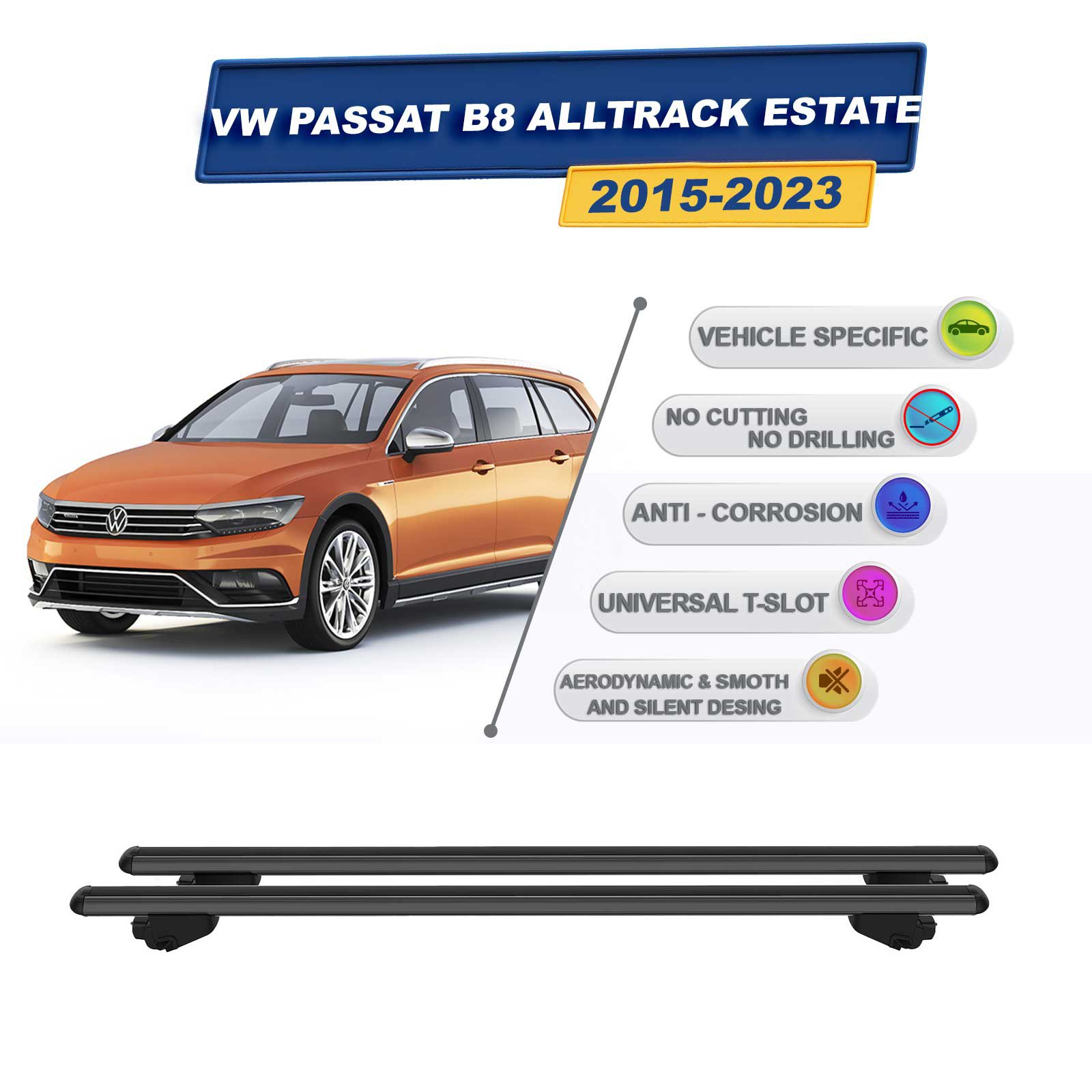 VW PASSAT B8 ALLTRACK ESTATE

2015-2023

VEHICLE SPECIFIC

NO CUTTING
NO DRILLING

ANTI - CORROSION

UNIVERSAL T-SLOT

AERODYNAMIC & SMOTH
AND SILENT DESING